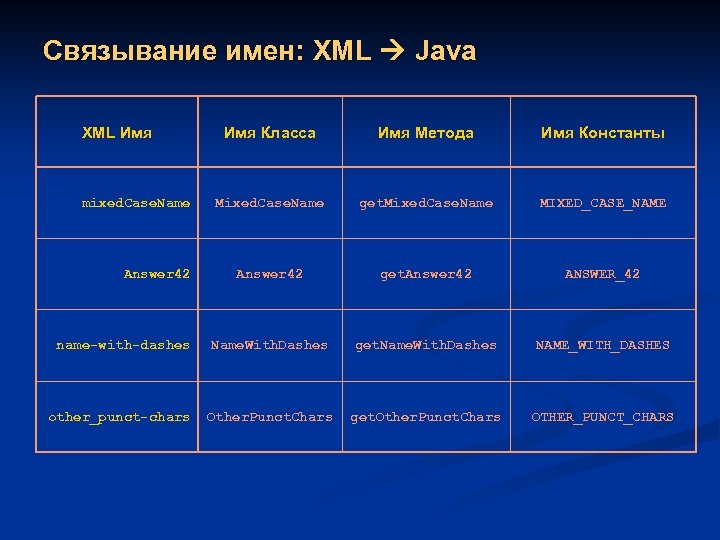 Связывание имен: XML → Java

| XML Имя | Имя Класса | Имя Метода | Имя Константы |
|---|---|---|---|
| mixedCaseName | MixedCaseName | getMixedCaseName | MIXED_CASE_NAME |
| Answer42 | Answer42 | getAnswer42 | ANSWER_42 |
| name-with-dashes | NameWithDashes | getNameWithDashes | NAME_WITH_DASHES |
| other_punct-chars | OtherPunctChars | getOtherPunctChars | OTHER_PUNCT_CHARS |